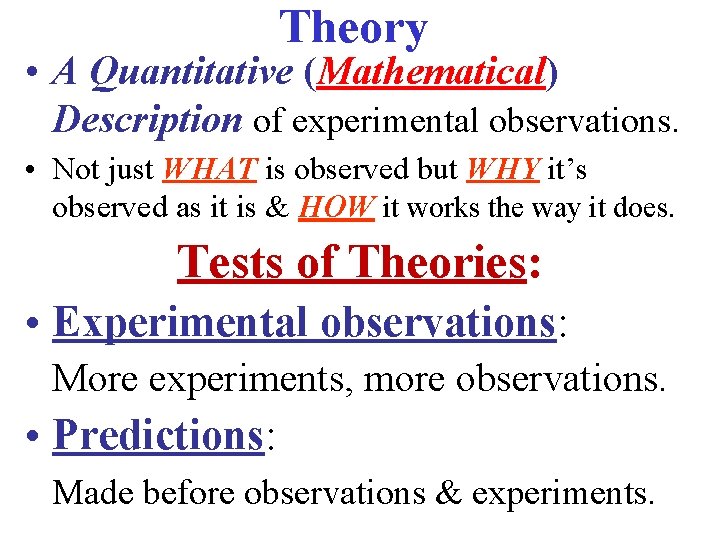 Theory

• A Quantitative (Mathematical) Description of experimental observations.

• Not just WHAT is observed but WHY it's observed as it is & HOW it works the way it does.

Tests of Theories:

• Experimental observations:
More experiments, more observations.

• Predictions:
Made before observations & experiments.